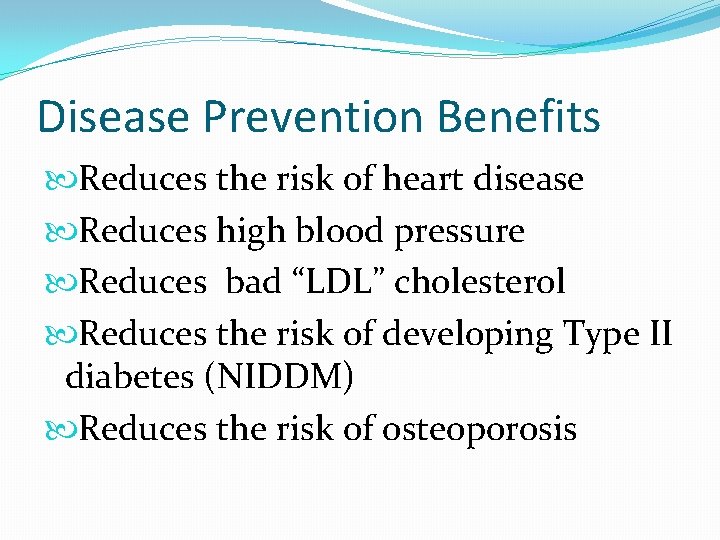 Disease Prevention Benefits

Reduces the risk of heart disease

Reduces high blood pressure

Reduces bad “LDL” cholesterol

Reduces the risk of developing Type II diabetes (NIDDM)

Reduces the risk of osteoporosis